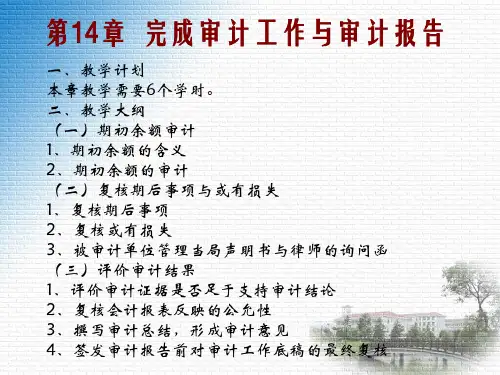 第14章 完成审计工作与审计报告

一、教学计划
本章教学需要6个学时。
二、教学大纲
（一）期初余额审计
1、期初余额的含义
2、期初余额的审计
（二）复核期后事项与或有损失
1、复核期后事项
2、复核或有损失
3、被审计单位管理当局声明书与律师的询问函
（三）评价审计结果
1、评价审计证据是否足于支持审计结论
2、复核会计报表反映的公允性
3、撰写审计总结，形成审计意见
4、签发审计报告前对审计工作底稿的最终复核